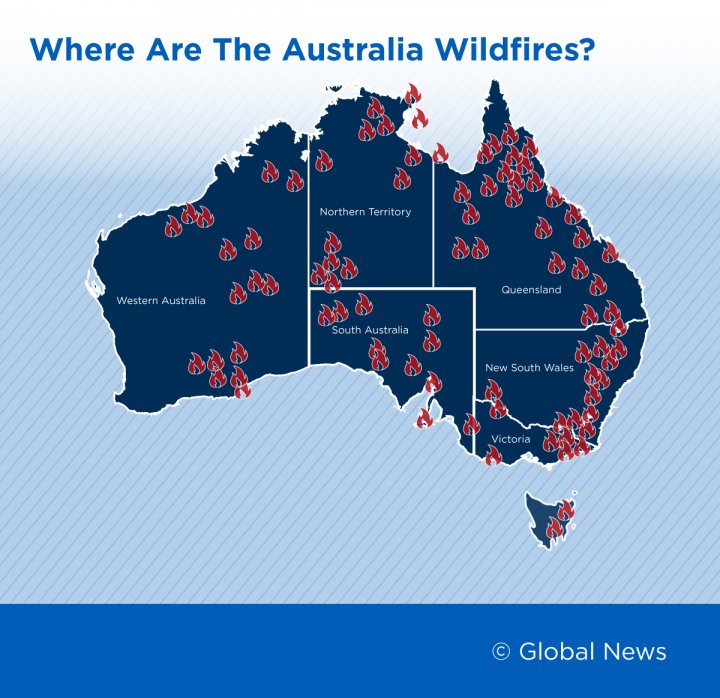 Where Are The Australia Wildfires?

Northern Territory

Western Australia

Queensland

South Australia

New South Wales

Victoria

© Global News